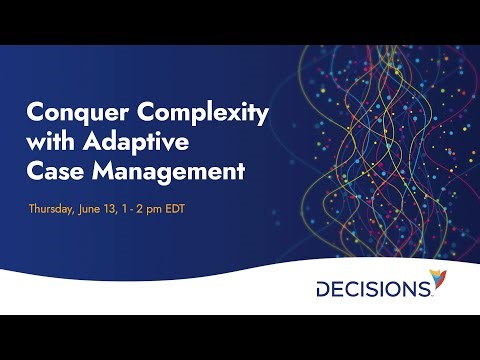 Conquer Complexity with Adaptive Case Management

Thursday, June 13, 1 - 2 pm EDT

DECISIONS